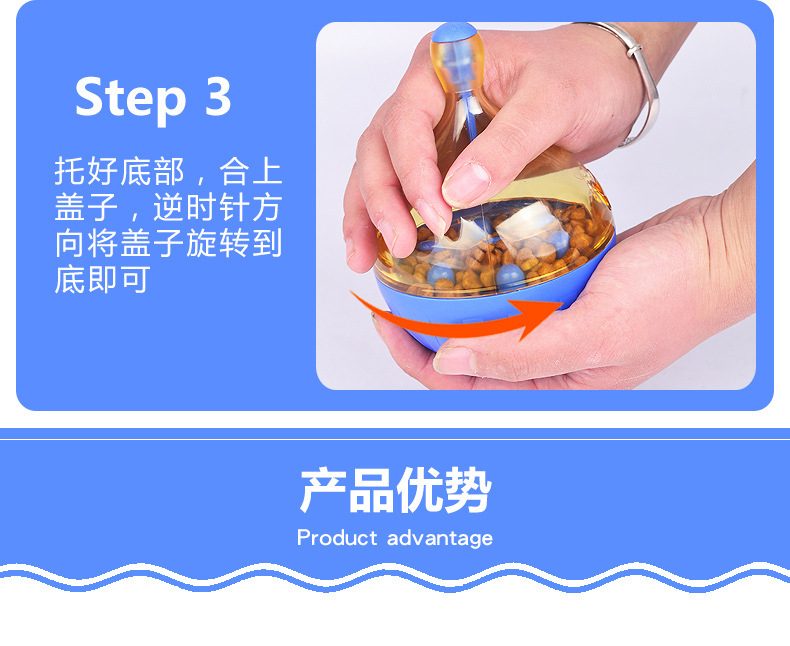 Step 3

托好底部，合上盖子，逆时针方向将盖子旋转到底即可

产品优势

Product advantage